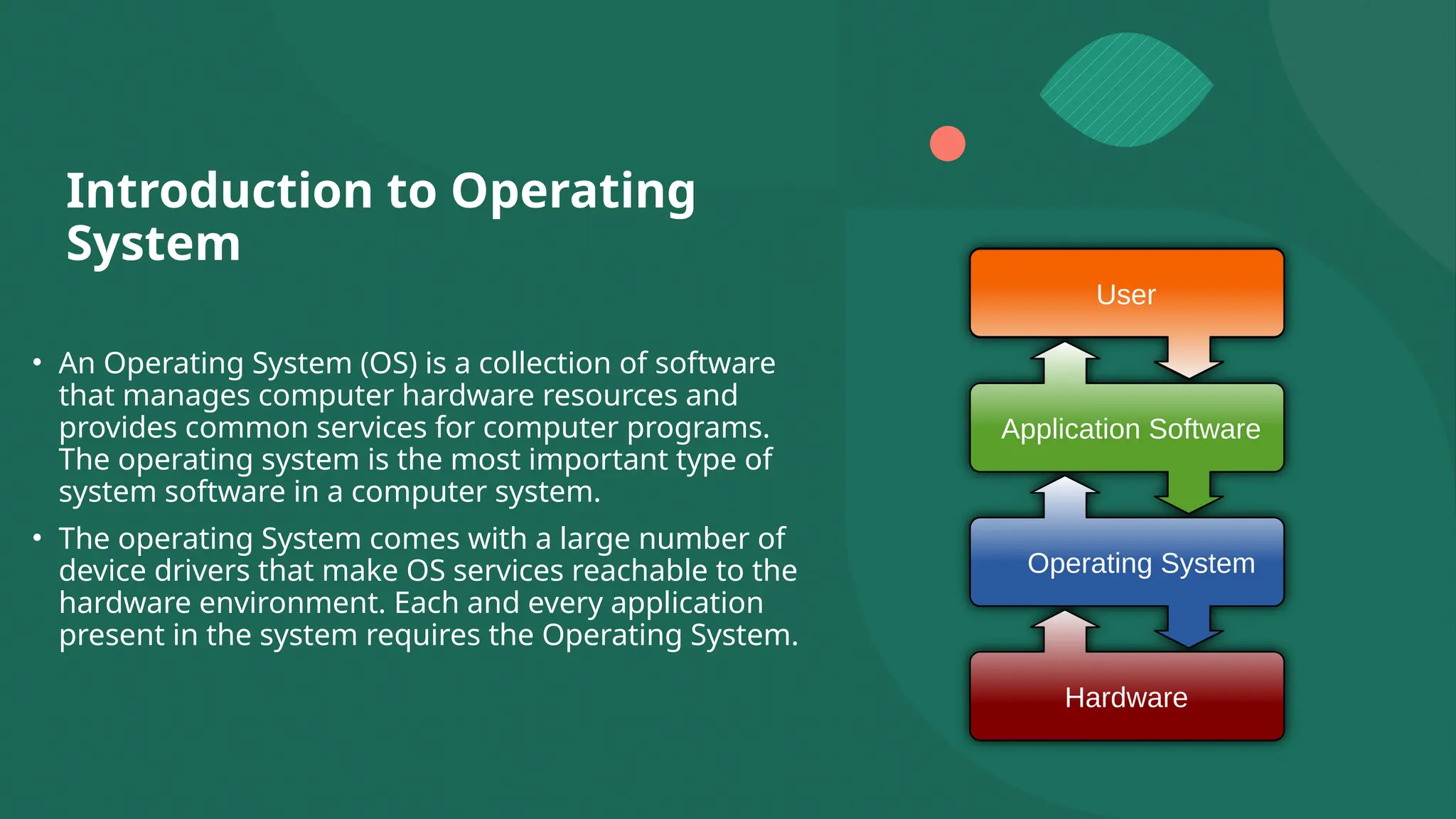 Introduction to Operating System

• An Operating System (OS) is a collection of software that manages computer hardware resources and provides common services for computer programs. The operating system is the most important type of system software in a computer system.

• The operating System comes with a large number of device drivers that make OS services reachable to the hardware environment. Each and every application present in the system requires the Operating System.

User

Application Software

Operating System

Hardware